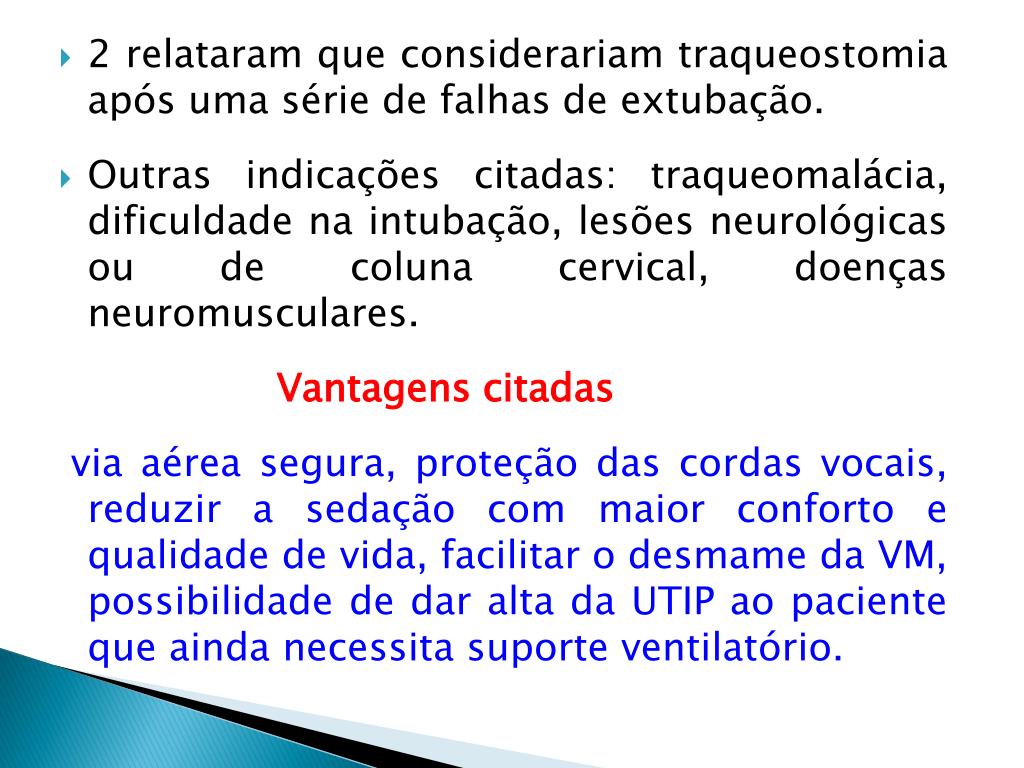 2 relataram que considerariam traqueostomia após uma série de falhas de extubação.

Outras indicações citadas: traqueomalácia, dificuldade na intubação, lesões neurológicas ou de coluna cervical, doenças neuromusculares.

Vantagens citadas

via aérea segura, proteção das cordas vocais, reduzir a sedação com maior conforto e qualidade de vida, facilitar o desmame da VM, possibilidade de dar alta da UTIP ao paciente que ainda necessita suporte ventilatório.